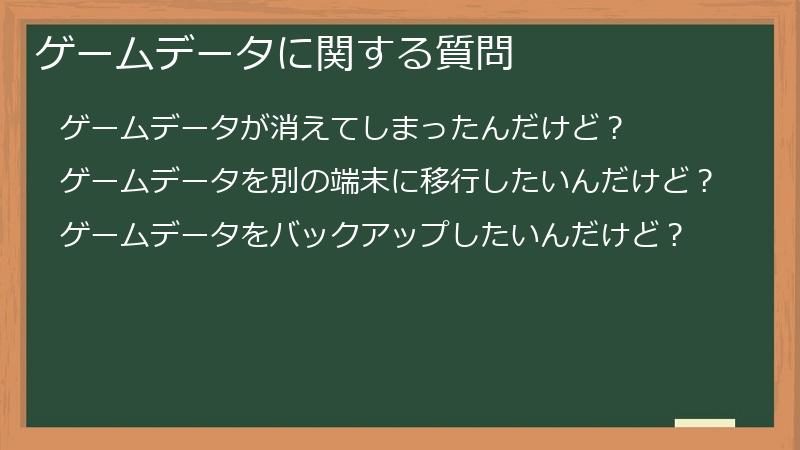 ゲームデータに関する質問

ゲームデータが消えてしまったんだけど？

ゲームデータを別の端末に移行したいんだけど？

ゲームデータをバックアップしたいんだけど？